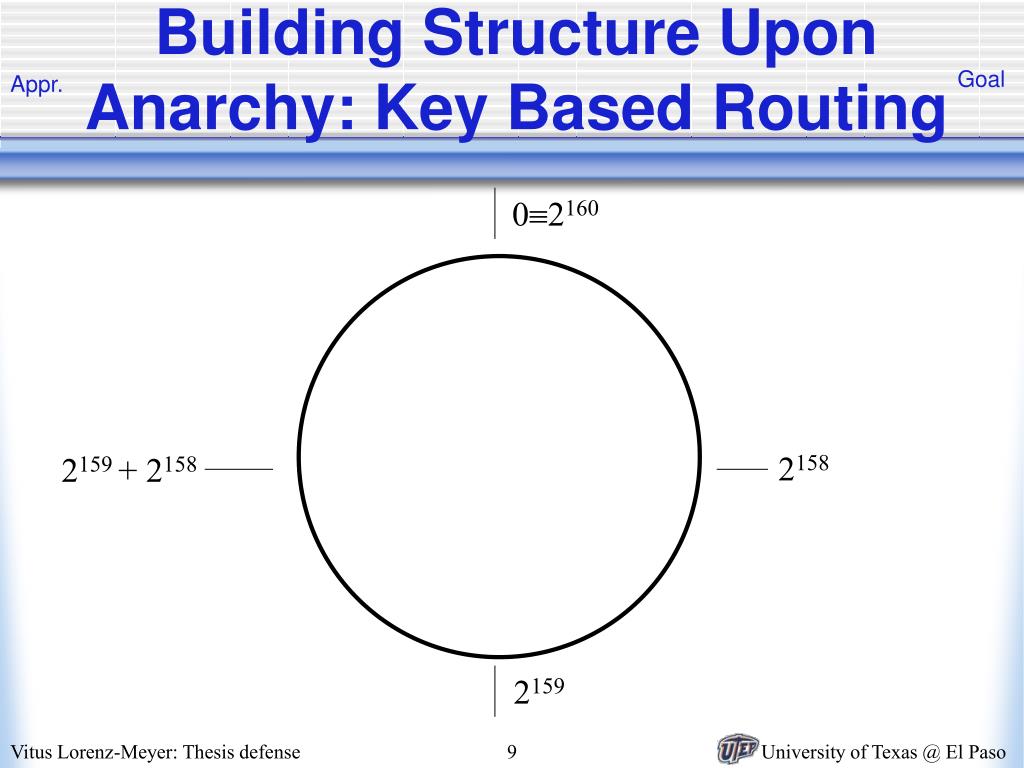 Appr.

Building Structure Upon Anarchy: Key Based Routing

Goal

$0 \equiv 2^{160}$

$2^{159} + 2^{158}$

$2^{158}$

$2^{159}$

Vitus Lorenz-Meyer: Thesis defense

9

UTEP University of Texas @ El Paso